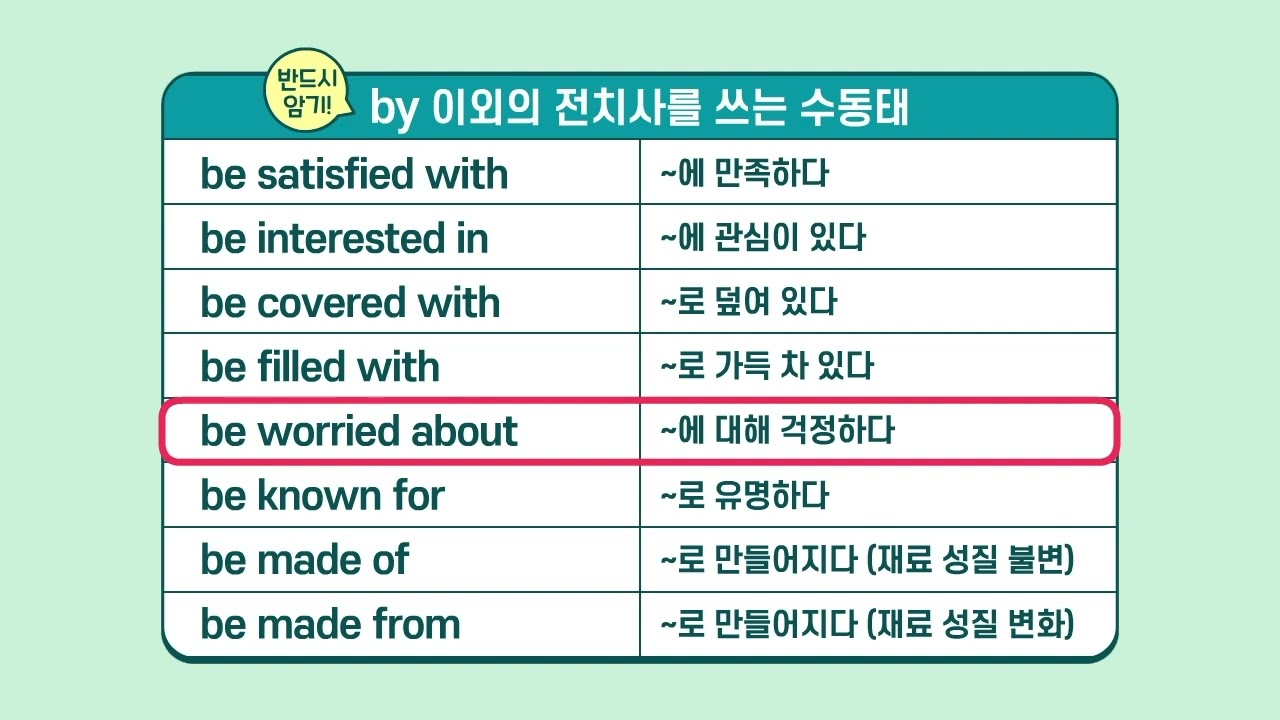 반드시 암기!

by 이외의 전치사를 쓰는 수동태

| be satisfied with | ~에 만족하다 |
|---|---|
| be interested in | ~에 관심이 있다 |
| be covered with | ~로 덮여 있다 |
| be filled with | ~로 가득 차 있다 |
| be worried about | ~에 대해 걱정하다 |
| be known for | ~로 유명하다 |
| be made of | ~로 만들어지다 (재료 성질 불변) |
| be made from | ~로 만들어지다 (재료 성질 변화) |